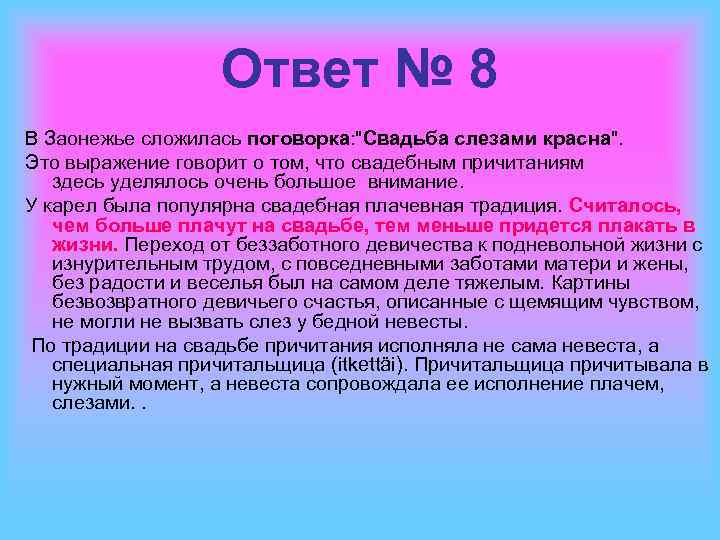 Ответ № 8

В Заонежье сложилась поговорка:"Свадьба слезами красна".

Это выражение говорит о том, что свадебным причитаниям здесь уделялось очень большое внимание.

У карел была популярна свадебная плачевная традиция. Считалось, чем больше плачут на свадьбе, тем меньше придется плакать в жизни. Переход от беззаботного девичества к подневольной жизни с изнурительным трудом, с повседневными заботами матери и жены, без радости и веселья был на самом деле тяжелым. Картины безвозвратного девичьего счастья, описанные с щемящим чувством, не могли не вызвать слез у бедной невесты.

По традиции на свадьбе причитания исполняла не сама невеста, а специальная причитальщица (itkettäi). Причитальщица причитывала в нужный момент, а невеста сопровождала ее исполнение плачем, слезами. .